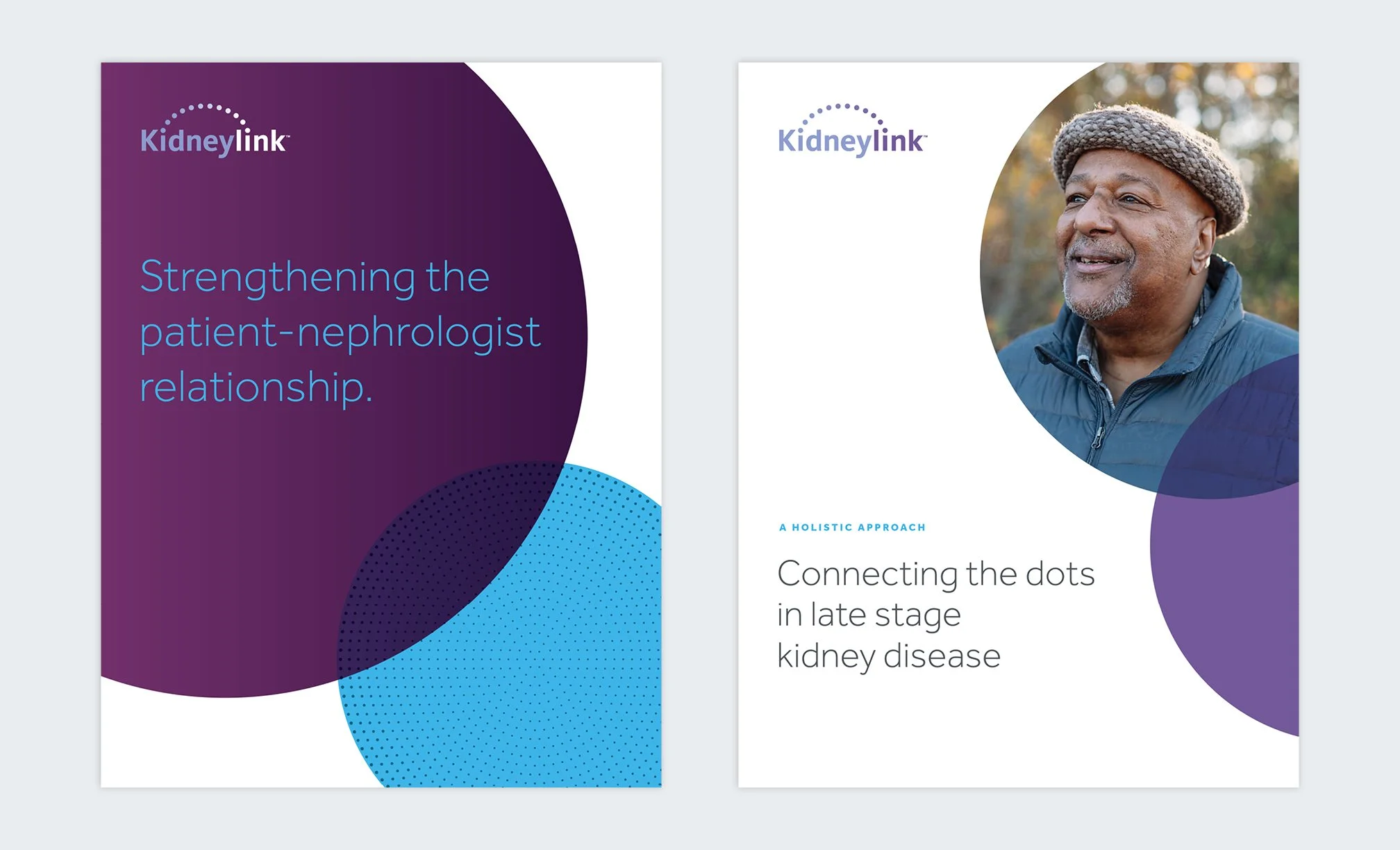 Kidneylink™

Strengthening the patient-nephrologist relationship.

Kidneylink™

A HOLISTIC APPROACH

Connecting the dots in late stage kidney disease